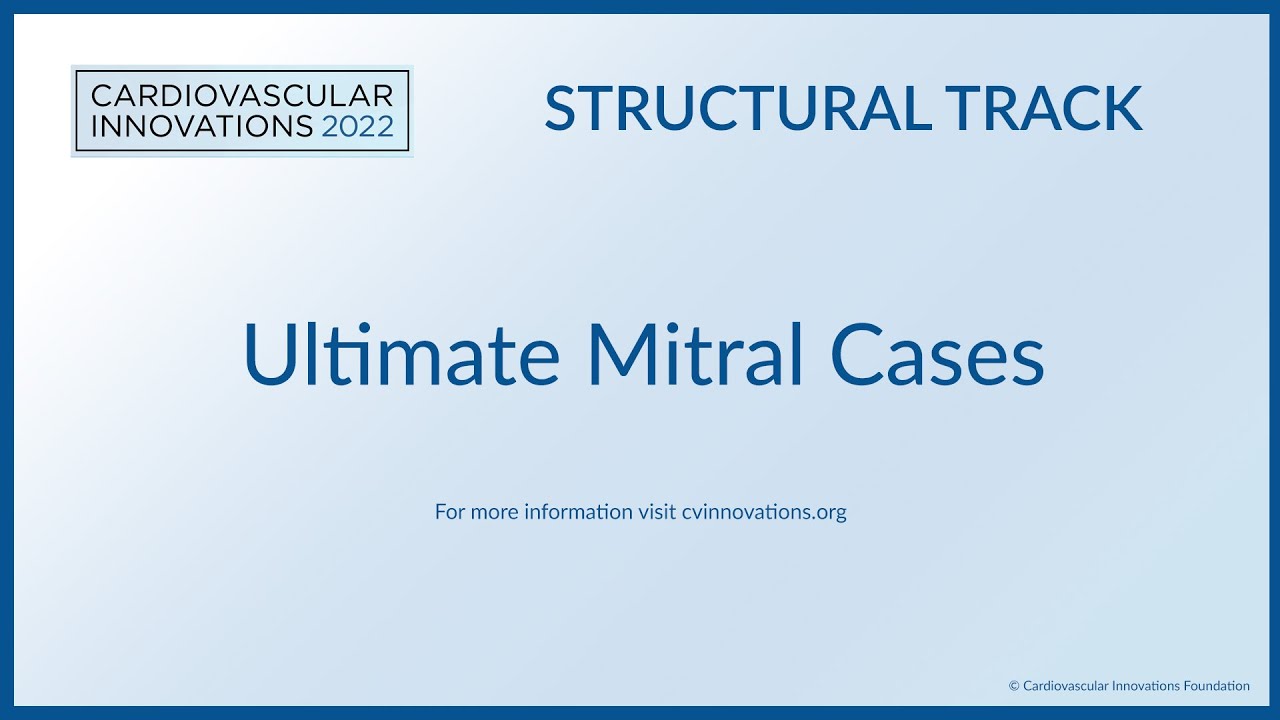 CARDIOVASCULAR INNOVATIONS 2022

STRUCTURAL TRACK

Ultimate Mitral Cases

For more information visit cvinnovations.org

© Cardiovascular Innovations Foundation